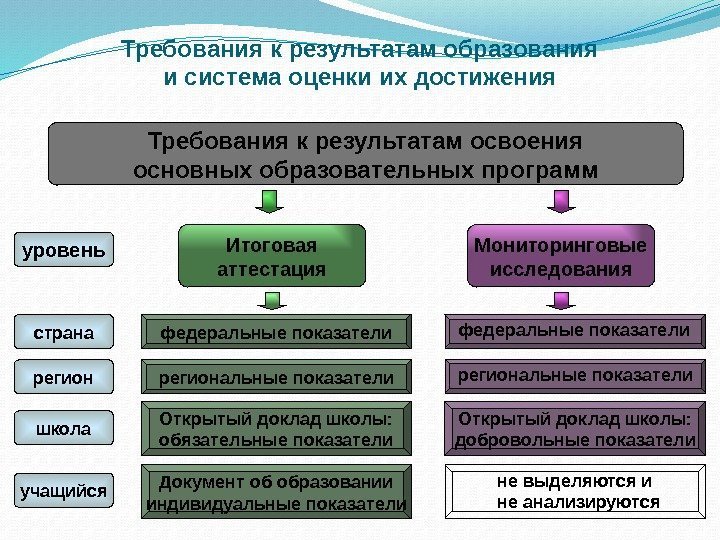 Требования к результатам образования
и система оценки их достижения

Требования к результатам освоения
основных образовательных программ

уровень

Итоговая
аттестация

Мониторинговые
исследования

страна

федеральные показатели

федеральные показатели

регион

региональные показатели

региональные показатели

школа

Открытый доклад школы:
обязательные показатели

Открытый доклад школы:
добровольные показатели

учащийся

Документ об образовании
индивидуальные показатели

не выделяются и
не анализируются